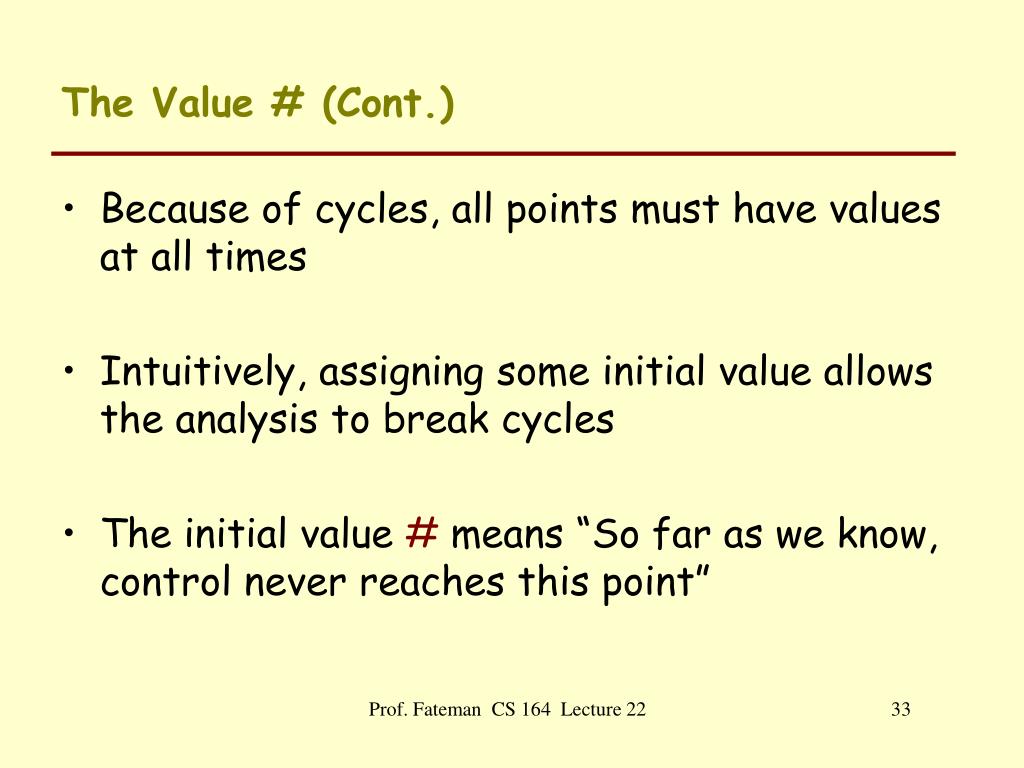 The Value # (Cont.)

• Because of cycles, all points must have values at all times

• Intuitively, assigning some initial value allows the analysis to break cycles

• The initial value # means “So far as we know, control never reaches this point”

Prof. Fateman CS 164 Lecture 22

33